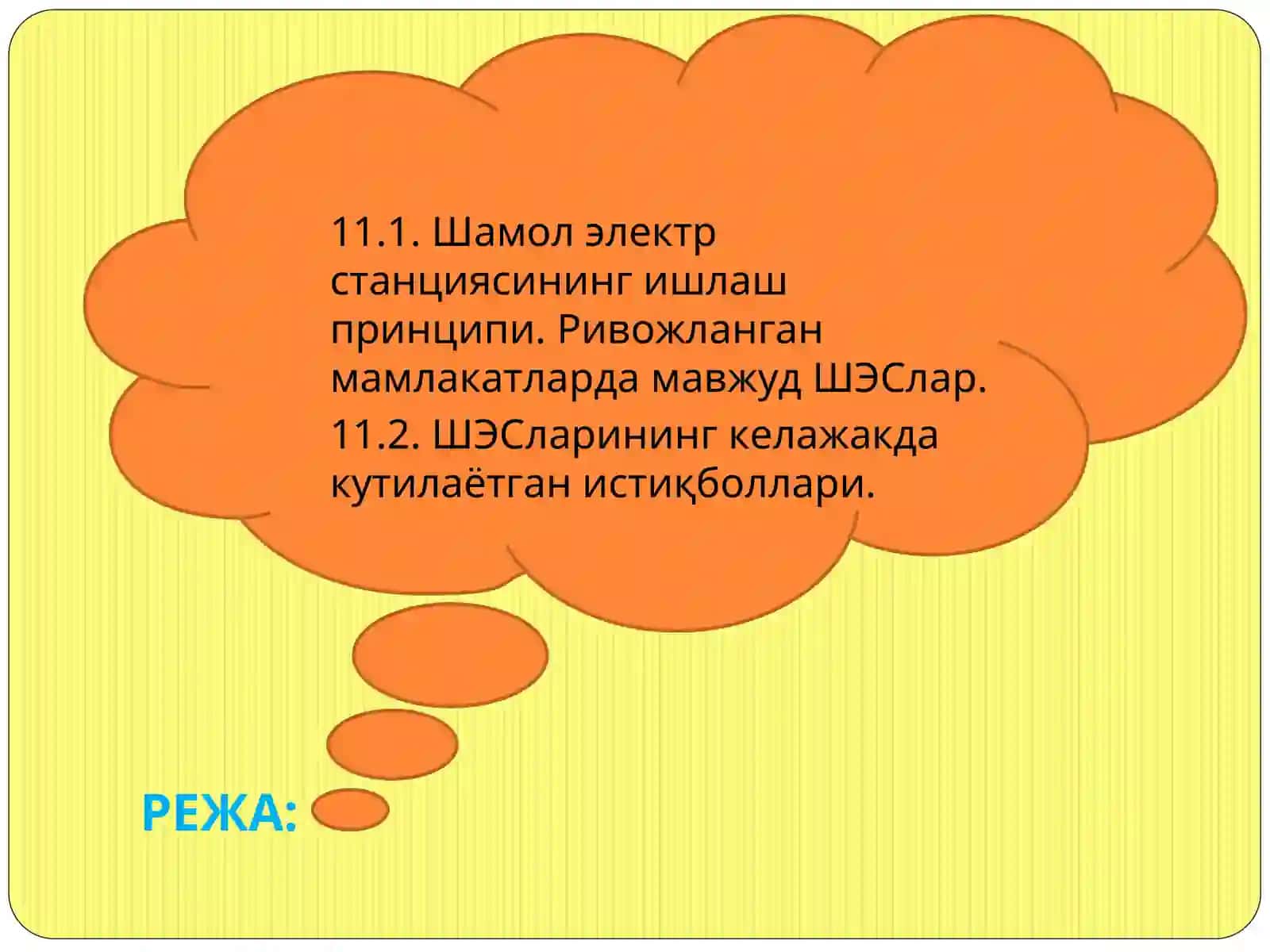 11.1. Шамол электр станциясининг ишлаш принципи. Ривожланган мамлакатларда мавжуд ШЭСлар.

11.2. ШЭСларининг келажакда кутилаётган истиқболлари.

РЕЖА: